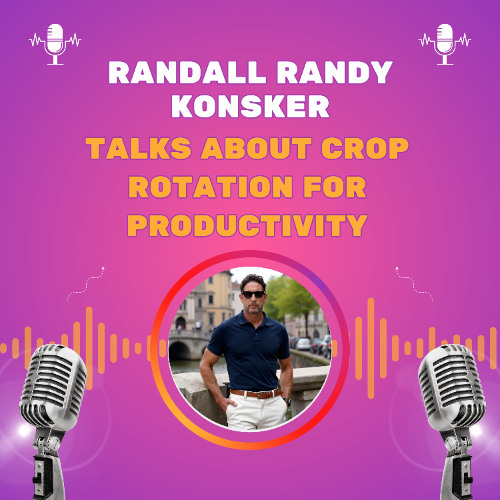 RANDALL RANDY KONSKER

TALKS ABOUT CROP ROTATION FOR PRODUCTIVITY